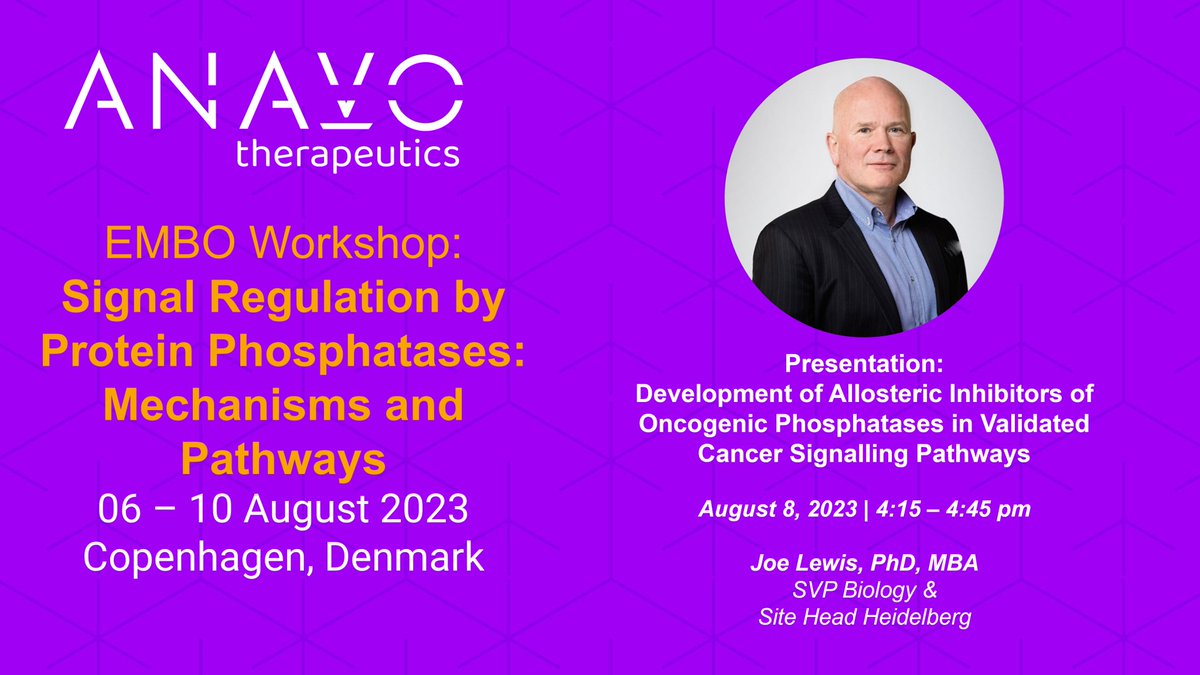 ANAVO
therapeutics

EMBO Workshop:
Signal Regulation by Protein Phosphatases: Mechanisms and Pathways
06 – 10 August 2023
Copenhagen, Denmark

Presentation:
Development of Allosteric Inhibitors of Oncogenic Phosphatases in Validated Cancer Signalling Pathways

August 8, 2023 | 4:15 – 4:45 pm

Joe Lewis, PhD, MBA
SVP Biology &
Site Head Heidelberg